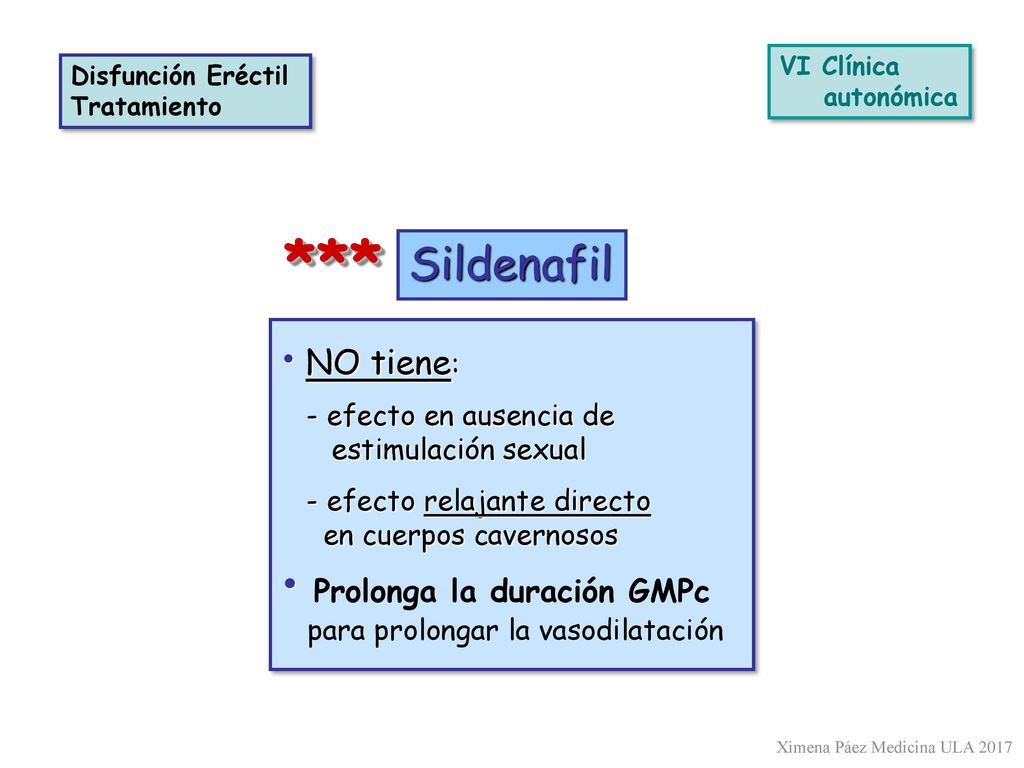 Disfunción Eréctil
Tratamiento

VI Clínica
autonómica

*** Sildenafil

• NO tiene:
- efecto en ausencia de estimulación sexual
- efecto relajante directo en cuerpos cavernosos

• Prolonga la duración GMPc para prolongar la vasodilatación

Ximena Páez Medicina ULA 2017